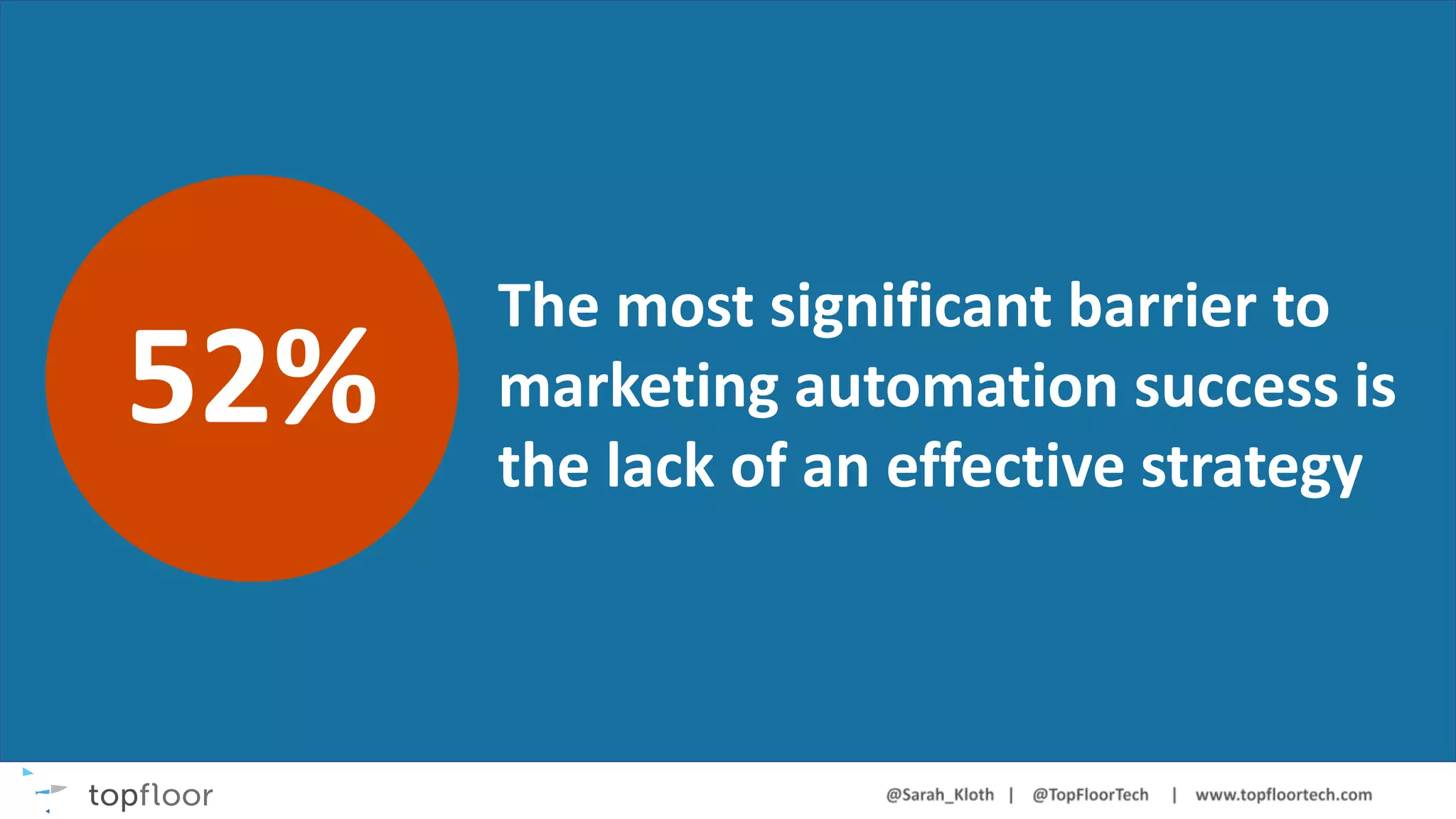 52%

The most significant barrier to marketing automation success is the lack of an effective strategy

topfloor

@Sarah_Kloth | @TopFloorTech | www.topfloortech.com